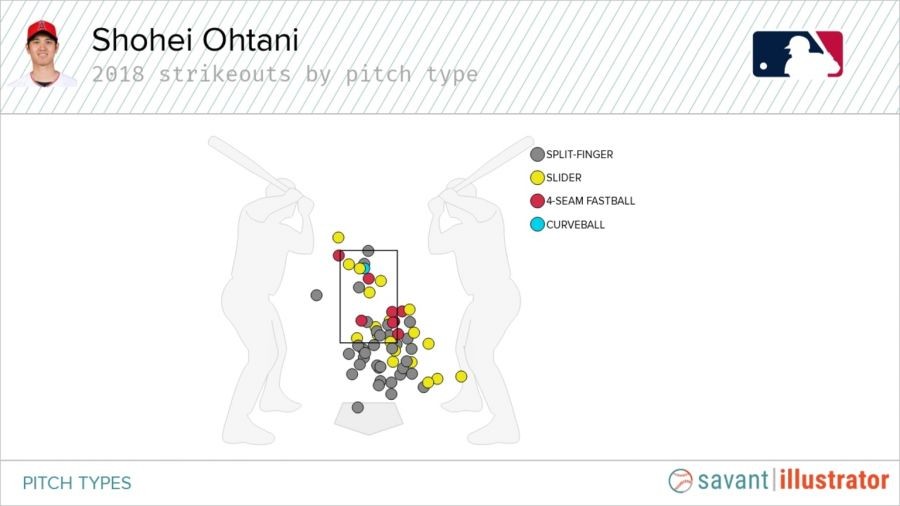 Shohei Ohtani
2018 strikeouts by pitch type

SPLIT-FINGER
SLIDER
4-SEAM FASTBALL
CURVEBALL

PITCH TYPES

savant | illustrator